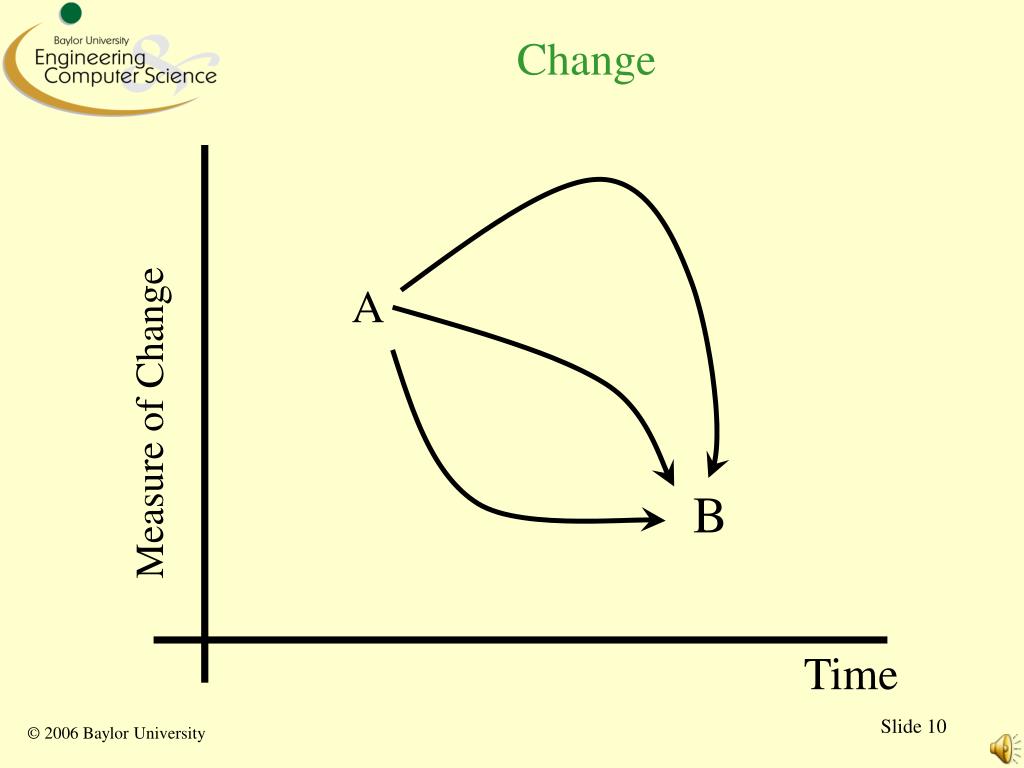 Baylor University
Engineering & Computer Science

Change

Measure of Change

A

B

Time

© 2006 Baylor University

Slide 10